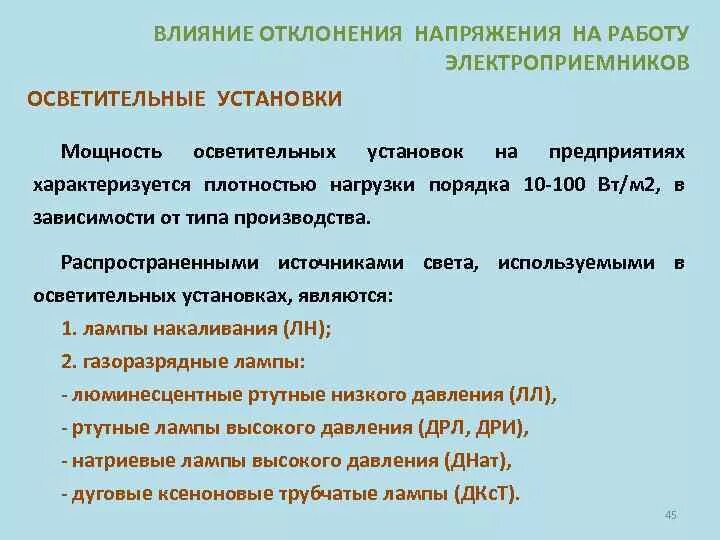 ВЛИЯНИЕ ОТКЛОНЕНИЯ НАПРЯЖЕНИЯ НА РАБОТУ ЭЛЕКТРОПРИЕМНИКОВ

ОСВЕТИТЕЛЬНЫЕ УСТАНОВКИ

Мощность осветительных установок на предприятиях характеризуется плотностью нагрузки порядка 10-100 Вт/м2, в зависимости от типа производства.

Распространенными источниками света, используемыми в осветительных установках, являются:

1. лампы накаливания (ЛН);

2. газоразрядные лампы:

- люминесцентные ртутные низкого давления (ЛЛ),

- ртутные лампы высокого давления (ДРЛ, ДРИ),

- натриевые лампы высокого давления (ДНат),

- дуговые ксеноновые трубчатые лампы (ДКсТ).

45